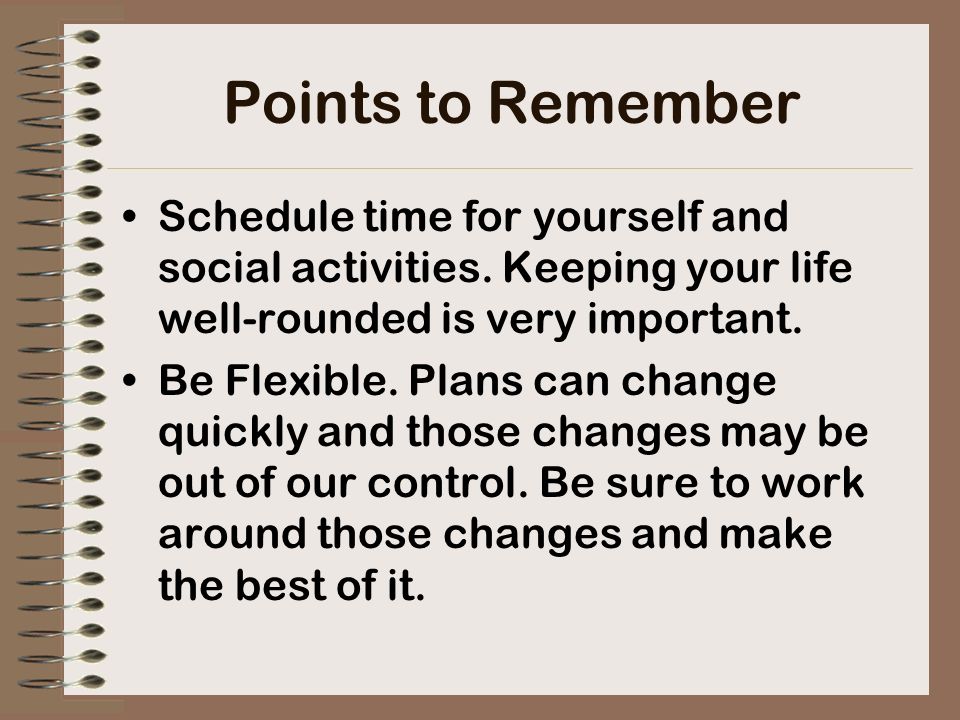 Points to Remember

• Schedule time for yourself and social activities. Keeping your life well-rounded is very important.

• Be Flexible. Plans can change quickly and those changes may be out of our control. Be sure to work around those changes and make the best of it.